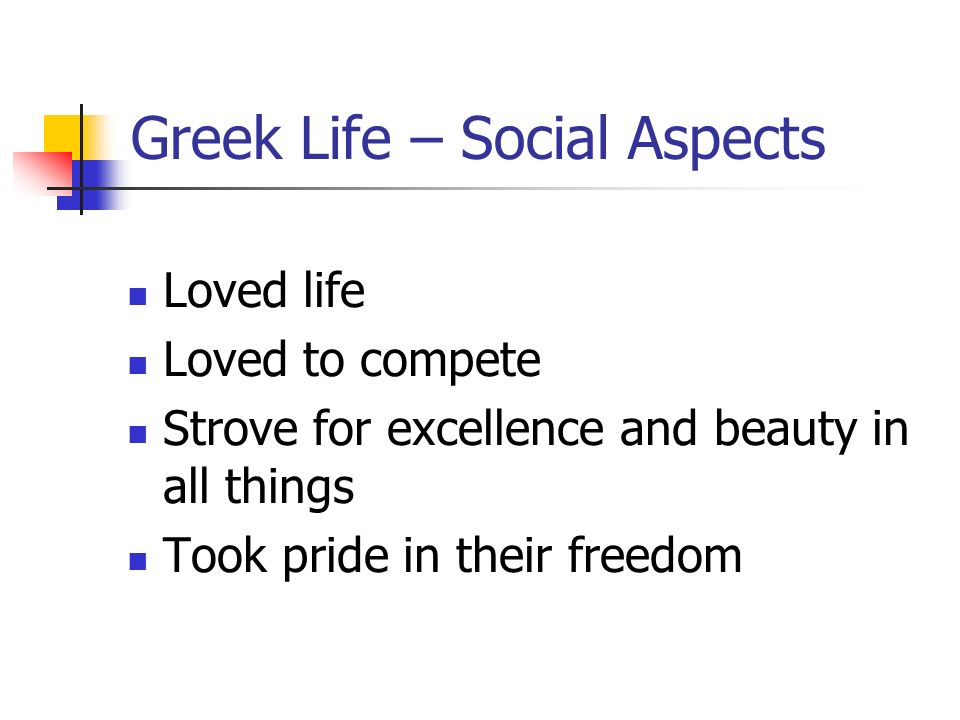 Greek Life – Social Aspects

- Loved life
- Loved to compete
- Strove for excellence and beauty in all things
- Took pride in their freedom